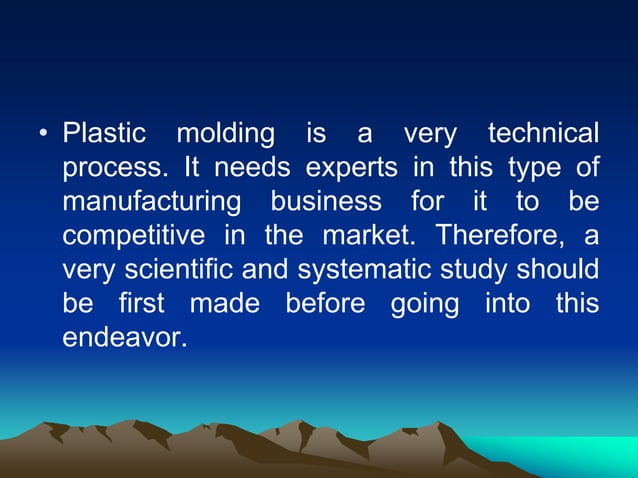 • Plastic molding is a very technical process. It needs experts in this type of manufacturing business for it to be competitive in the market. Therefore, a very scientific and systematic study should be first made before going into this endeavor.